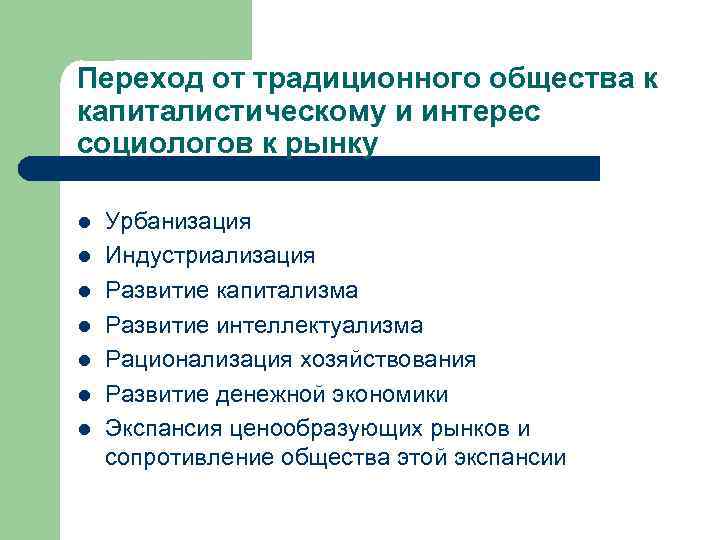 Переход от традиционного общества к капиталистическому и интерес социологов к рынку

- Урбанизация
- Индустриализация
- Развитие капитализма
- Развитие интеллектуализма
- Рационализация хозяйствования
- Развитие денежной экономики
- Экспансия ценообразующих рынков и сопротивление общества этой экспансии